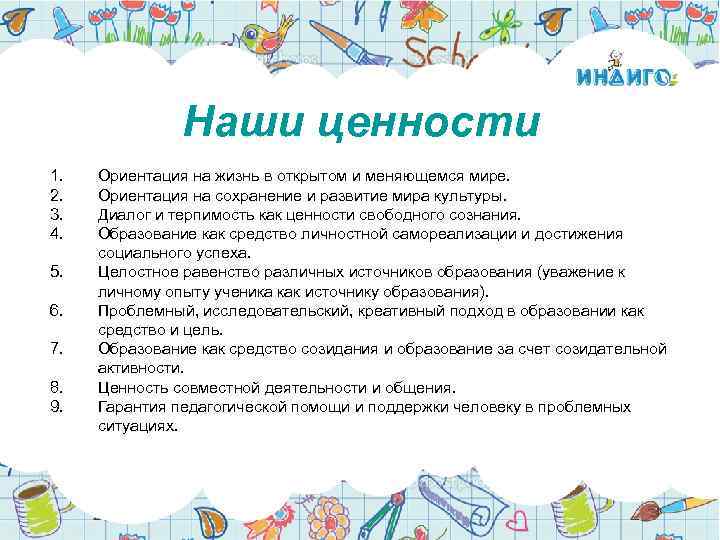 Sch

ИНДИГО

Наши ценности

1. Ориентация на жизнь в открытом и меняющемся мире.
2. Ориентация на сохранение и развитие мира культуры.
3. Диалог и терпимость как ценности свободного сознания.
4. Образование как средство личностной самореализации и достижения социального успеха.
5. Целостное равенство различных источников образования (уважение к личному опыту ученика как источнику образования).
6. Проблемный, исследовательский, креативный подход в образовании как средство и цель.
7. Образование как средство созидания и образование за счет созидательной активности.
8. Ценность совместной деятельности и общения.
9. Гарантия педагогической помощи и поддержки человеку в проблемных ситуациях.